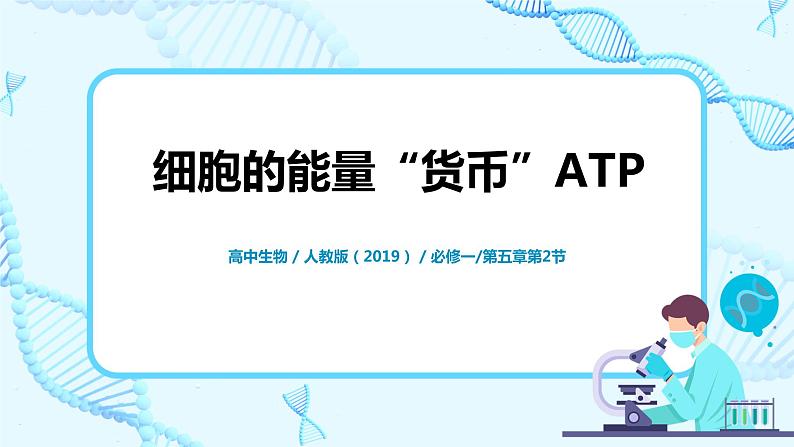 细胞的能量“货币”ATP

高中生物 / 人教版（2019） / 必修一/第五章第2节